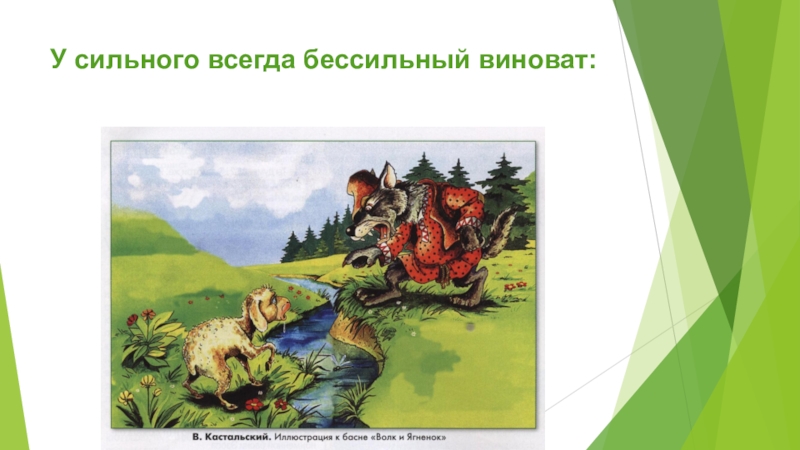 У сильного всегда бессильный виноват:

В. Кастальский. Иллюстрация к басне «Волк и Ягненок»